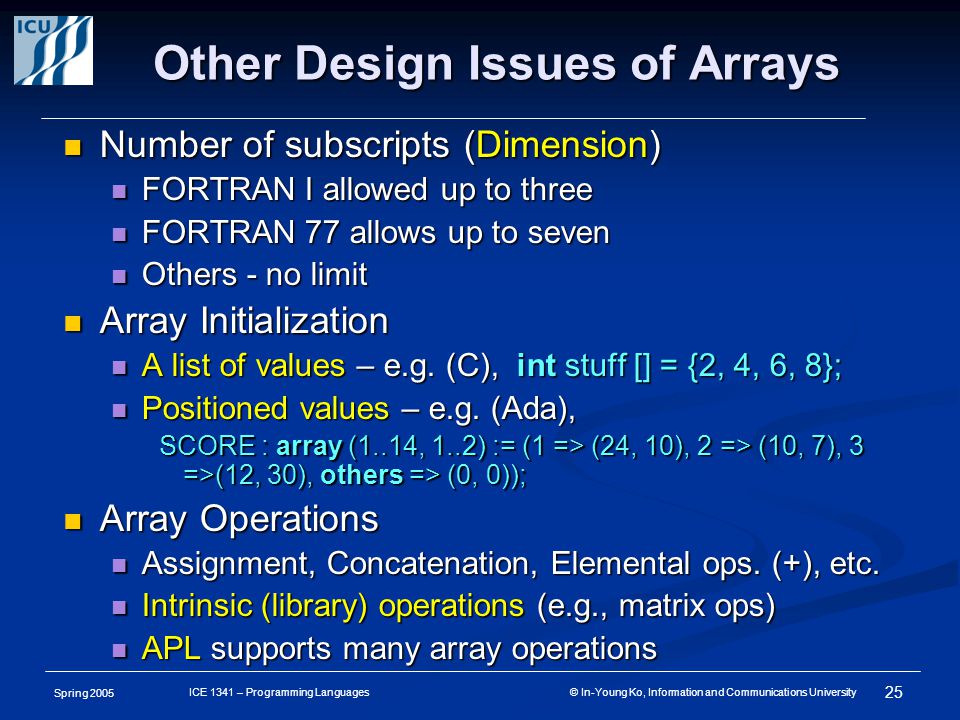 ICU

Other Design Issues of Arrays

Number of subscripts (Dimension)

FORTRAN I allowed up to three

FORTRAN 77 allows up to seven

Others - no limit

Array Initialization

A list of values – e.g. (C), int stuff [] = {2, 4, 6, 8};

Positioned values – e.g. (Ada),

SCORE : array (1..14, 1..2) := (1 => (24, 10), 2 => (10, 7), 3 =>(12, 30), others => (0, 0));

Array Operations

Assignment, Concatenation, Elemental ops. (+), etc.

Intrinsic (library) operations (e.g., matrix ops)

APL supports many array operations

Spring 2005 ICE 1341 – Programming Languages © In-Young Ko, Information and Communications University 25